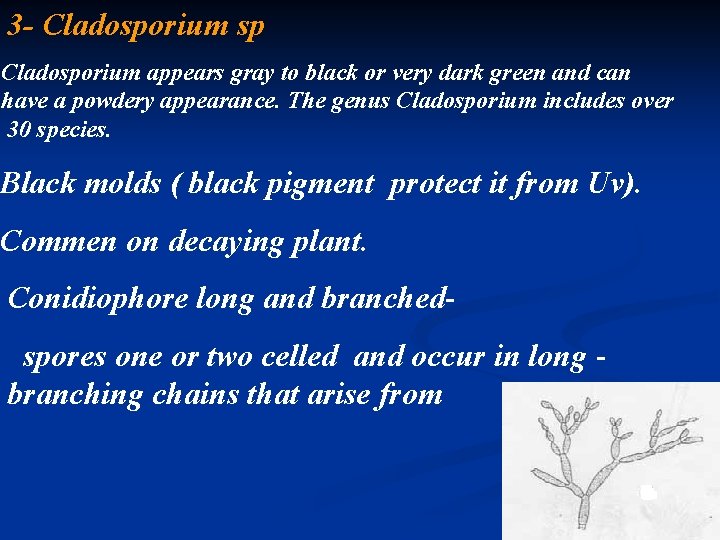 3- Cladosporium sp

Cladosporium appears gray to black or very dark green and can have a powdery appearance. The genus Cladosporium includes over 30 species.

Black molds ( black pigment protect it from Uv).

Commen on decaying plant.

Conidiophore long and branched-

spores one or two celled and occur in long - branching chains that arise from